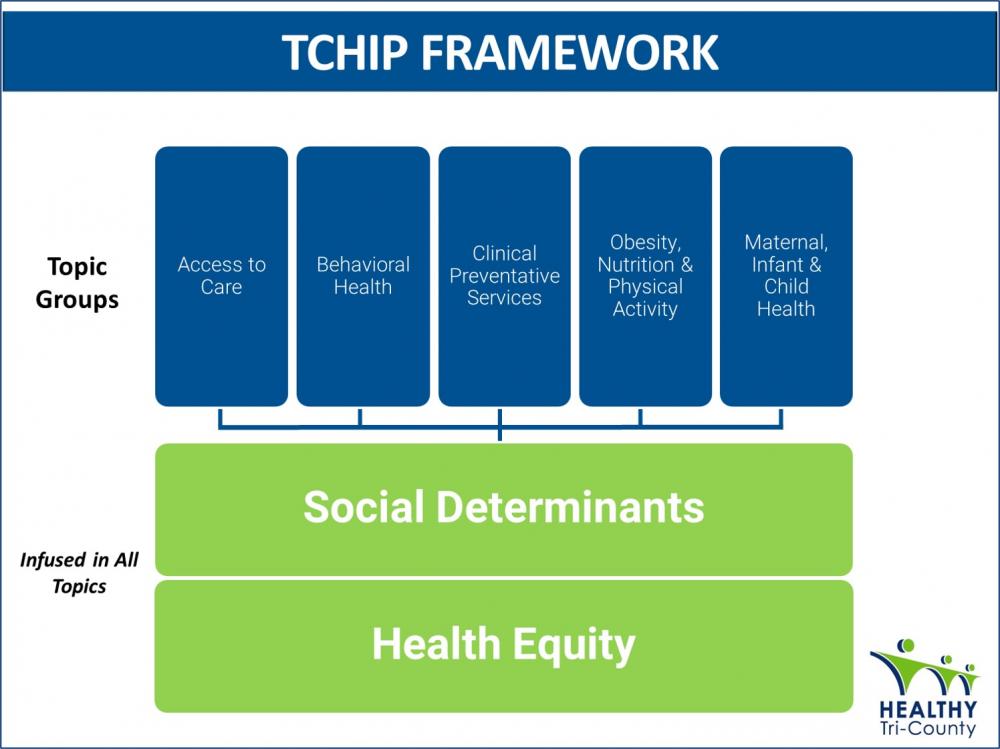 TCHIP FRAMEWORK

Topic Groups

Access to Care

Behavioral Health

Clinical Preventative Services

Obesity, Nutrition & Physical Activity

Maternal, Infant & Child Health

Infused in All Topics

Social Determinants

Health Equity

HEALTHY Tri-County